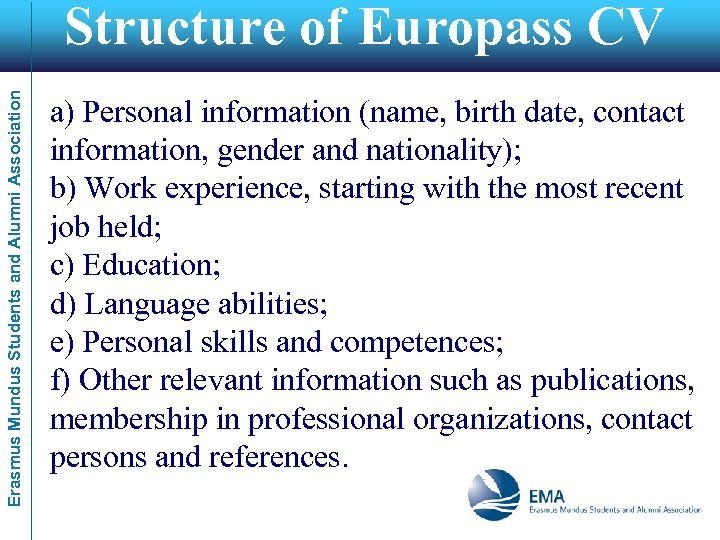 Structure of Europass CV

Erasmus Mundus Students and Alumni Association

a) Personal information (name, birth date, contact information, gender and nationality);
b) Work experience, starting with the most recent job held;
c) Education;
d) Language abilities;
e) Personal skills and competences;
f) Other relevant information such as publications, membership in professional organizations, contact persons and references.

EMA
Erasmus Mundus Students and Alumni Association